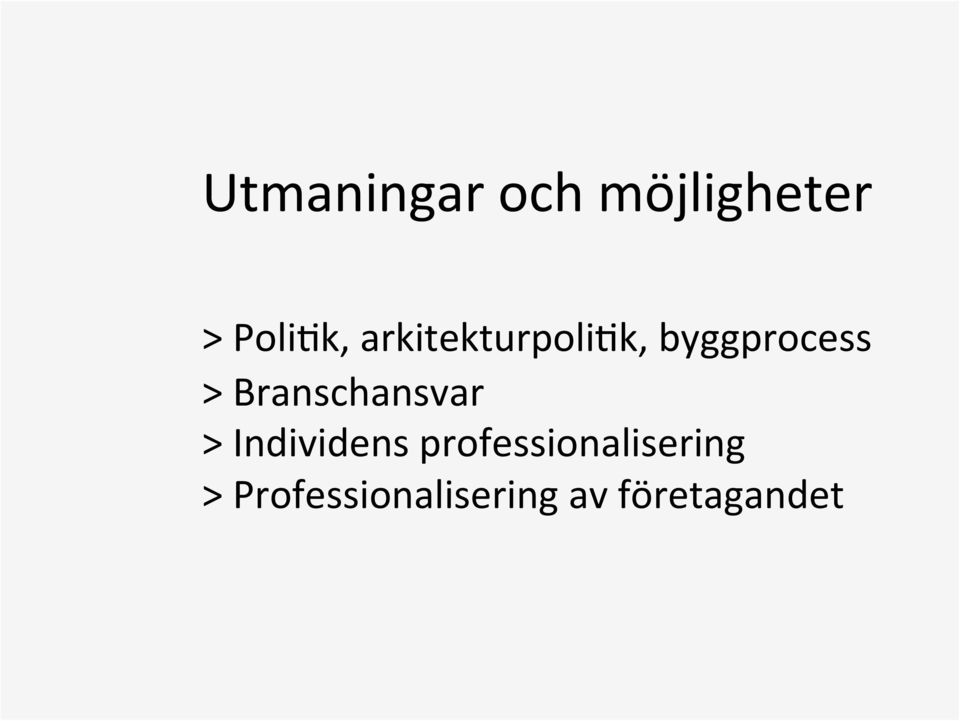 Utmaningar och möjligheter

> Politik, arkitekturpolitik, byggprocess
> Branschansvar
> Individens professionalisering
> Professionalisering av företagandet